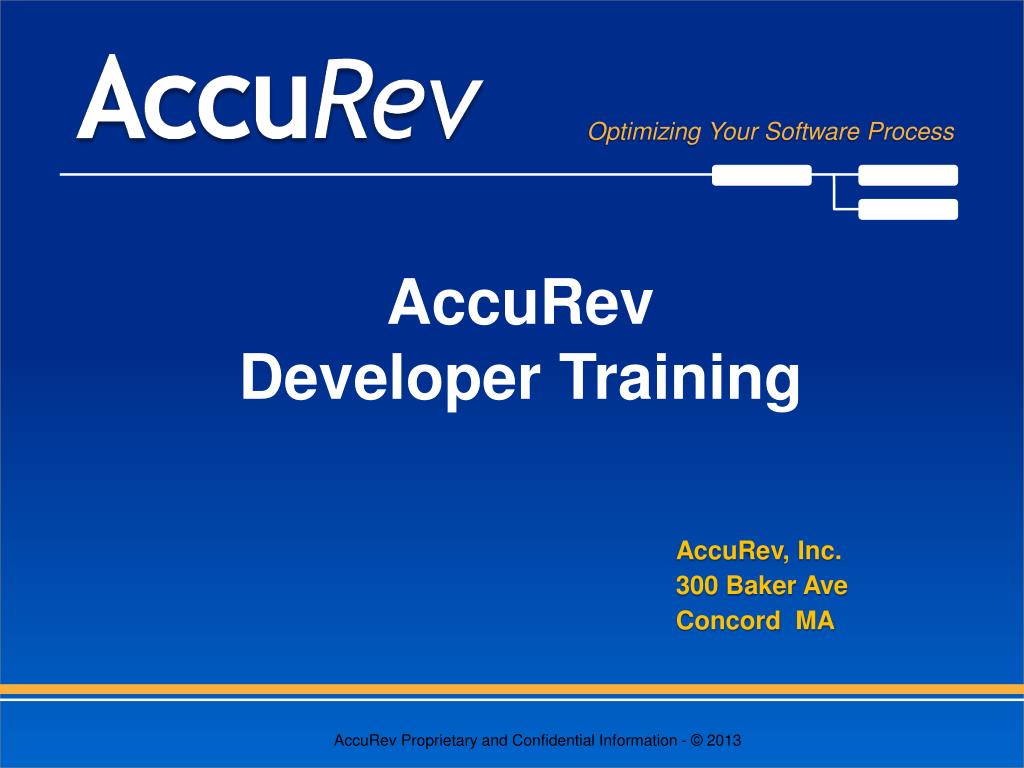 AccuRev

Optimizing Your Software Process

AccuRev
Developer Training

AccuRev, Inc.
300 Baker Ave
Concord MA

AccuRev Proprietary and Confidential Information - © 2013